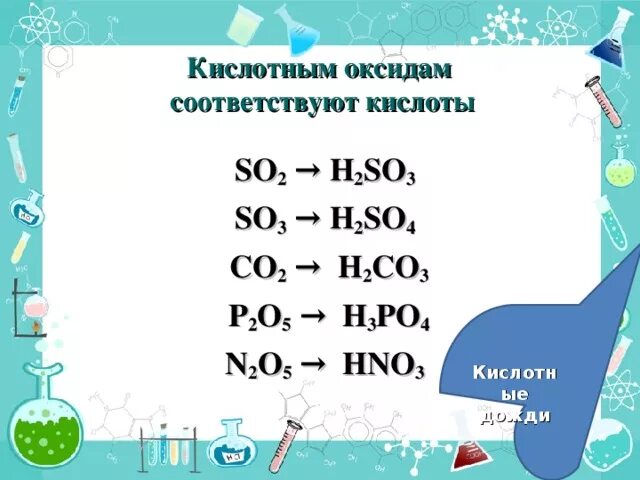 Кислотным оксидам соответствуют кислоты

$SO_2 \rightarrow H_2SO_3$

$SO_3 \rightarrow H_2SO_4$

$CO_2 \rightarrow H_2CO_3$

$P_2O_5 \rightarrow H_3PO_4$

$N_2O_5 \rightarrow HNO_3$

Кислотные дожди